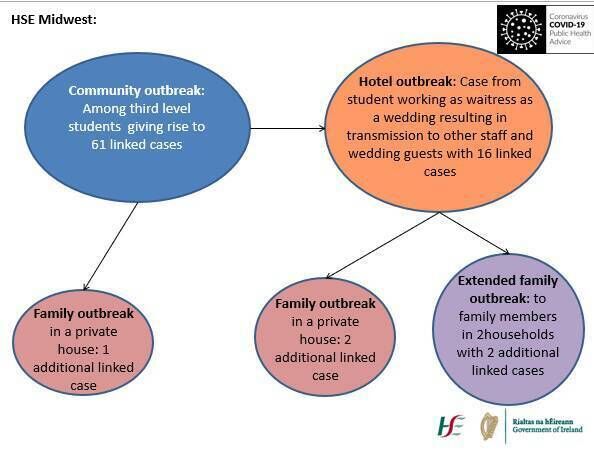 HSE Midwest:

Coronavirus COVID-19 Public Health Advice

Community outbreak: Among third level students giving rise to 61 linked cases

Hotel outbreak: Case from student working as waitress as a wedding resulting in transmission to other staff and wedding guests with 16 linked cases

Family outbreak in a private house: 1 additional linked case

Family outbreak in a private house: 2 additional linked case

Extended family outbreak: to family members in 2households with 2 additional linked cases

HSE

Rialtas na hÉireann
Government of Ireland